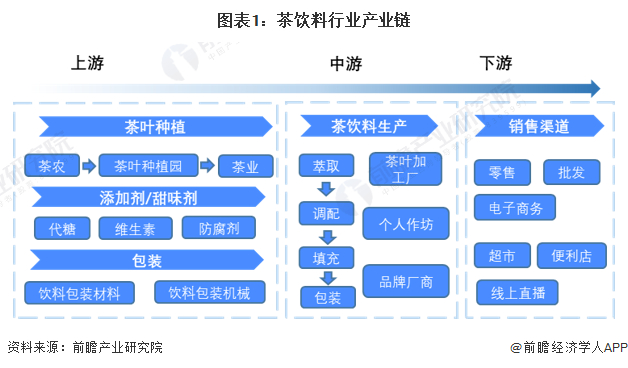 图表1：茶饮料行业产业链

上游

中游

下游

茶叶种植

茶农

茶叶种植园

茶业

添加剂/甜味剂

代糖

维生素

防腐剂

包装

饮料包装材料

饮料包装机械

茶饮料生产

萃取

调配

填充

包装

茶叶加工厂

个人作坊

品牌厂商

销售渠道

零售

批发

电子商务

超市

便利店

线上直播

资料来源：前瞻产业研究院

@前瞻经济学人APP